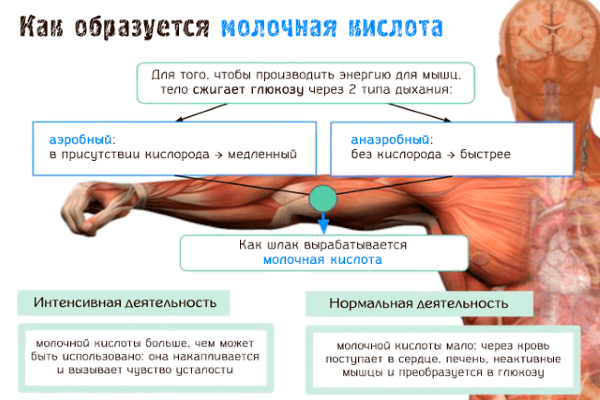 Как образуется молочная кислота

Для того, чтобы производить энергию для мышц, тело сжигает глюкозу через 2 типа дыхания:

аэробный:
в присутствии кислорода → медленный

анаэробный:
без кислорода → быстрее

Как шлак вырабатывается
молочная кислота

Интенсивная деятельность

молочной кислоты больше, чем может быть использовано: она накапливается и вызывает чувство усталости

Нормальная деятельность

молочной кислоты мало: через кровь поступает в сердце, печень, неактивные мышцы и преобразуется в глюкозу